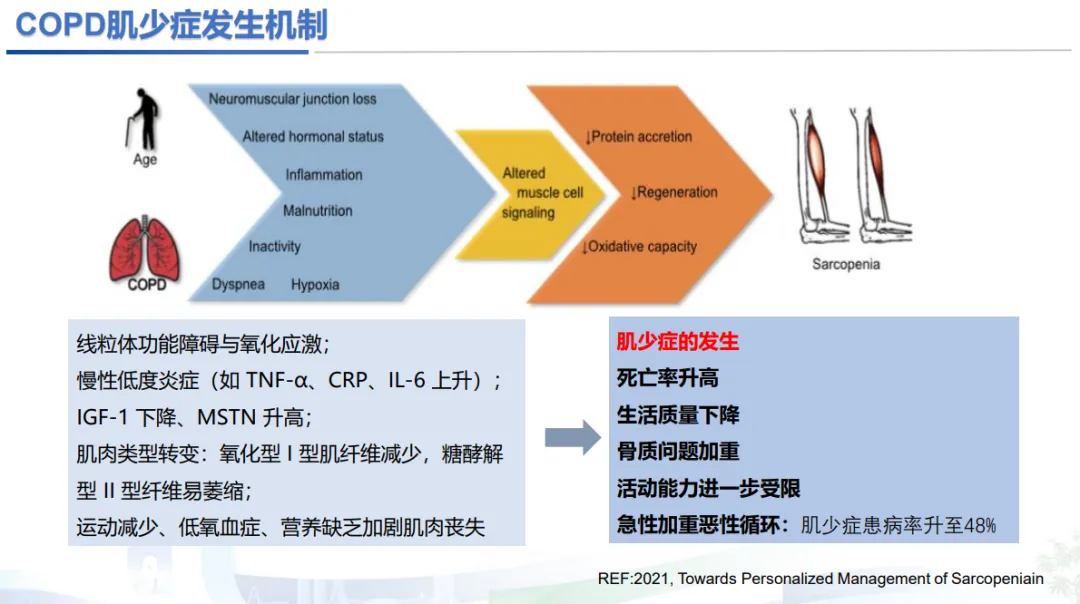 COPD肌少症发生机制

Age

COPD

Neuromuscular junction loss

Altered hormonal status

Inflammation

Malnutrition

Inactivity

Dyspnea Hypoxia

Altered muscle cell signaling

↓Protein accretion

↓Regeneration

↓Oxidative capacity

Sarcopenia

线粒体功能障碍与氧化应激；
慢性低度炎症（如 TNF-α、CRP、IL-6 上升）；
IGF-1 下降、MSTN 升高；
肌肉类型转变：氧化型 I 型肌纤维减少，糖酵解型 II 型纤维易萎缩；
运动减少、低氧血症、营养缺乏加剧肌肉丧失

肌少症的发生
死亡率升高
生活质量下降
骨质问题加重
活动能力进一步受限
急性加重恶性循环：肌少症患病率升至48%

REF:2021, Towards Personalized Management of Sarcopeniain